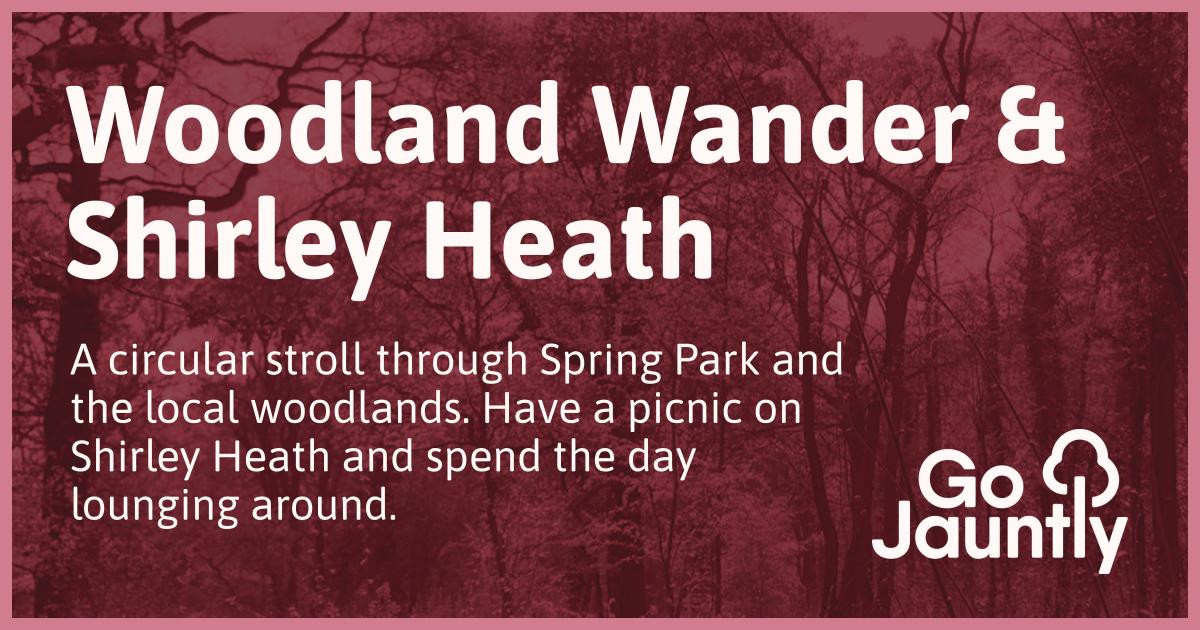 Woodland Wander & Shirley Heath

A circular stroll through Spring Park and the local woodlands. Have a picnic on Shirley Heath and spend the day lounging around.

Go Jauntly